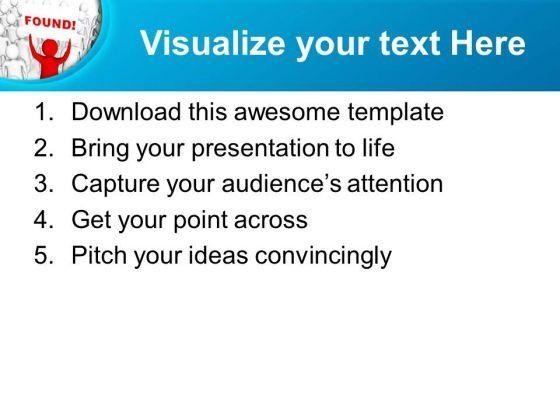 FOUND!

Visualize your text Here

1. Download this awesome template
2. Bring your presentation to life
3. Capture your audience's attention
4. Get your point across
5. Pitch your ideas convincingly